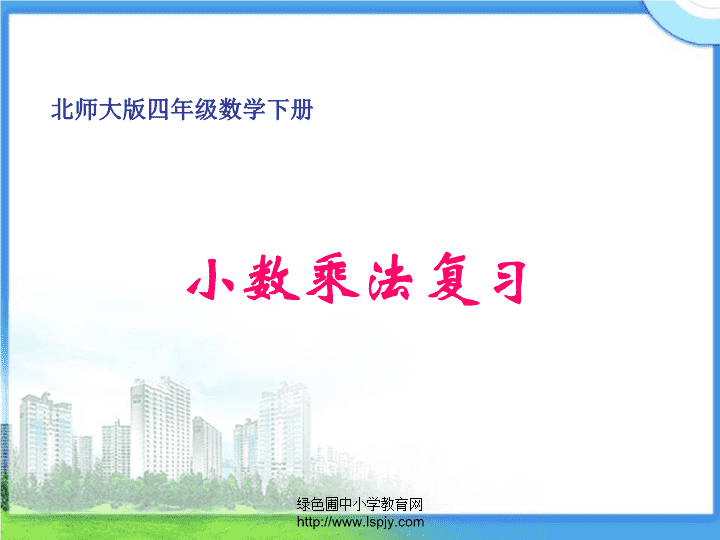 北师大版四年级数学下册

小数乘法复习

绿色圃中小学教育网
http://www.lspjy.com